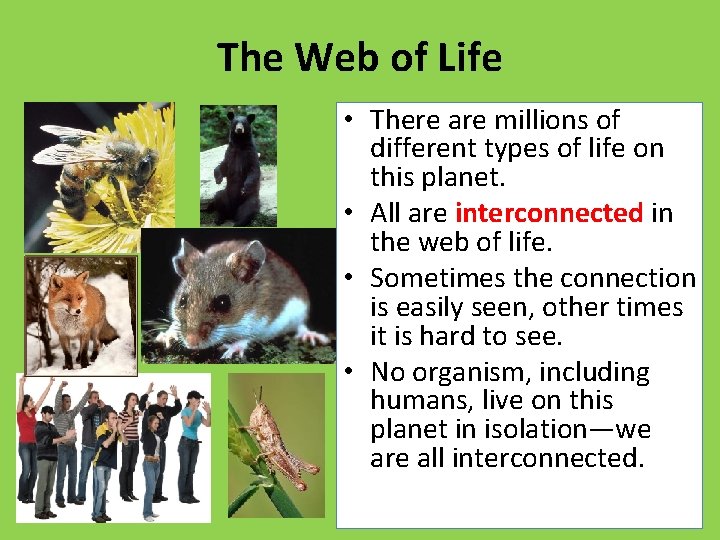 The Web of Life

• There are millions of different types of life on this planet.
• All are interconnected in the web of life.
• Sometimes the connection is easily seen, other times it is hard to see.
• No organism, including humans, live on this planet in isolation—we are all interconnected.